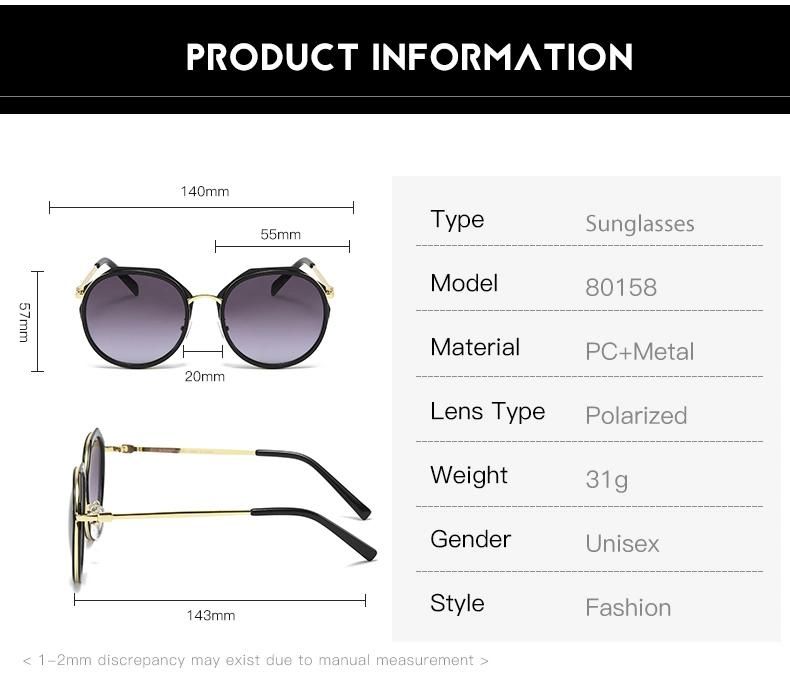 PRODUCT INFORMATION

140mm

55mm

57mm

20mm

143mm

| Type | Sunglasses |
|---|---|
| Model | 80158 |
| Material | PC+Metal |
| Lens Type | Polarized |
| Weight | 31g |
| Gender | Unisex |
| Style | Fashion |

< 1-2mm discrepancy may exist due to manual measurement >